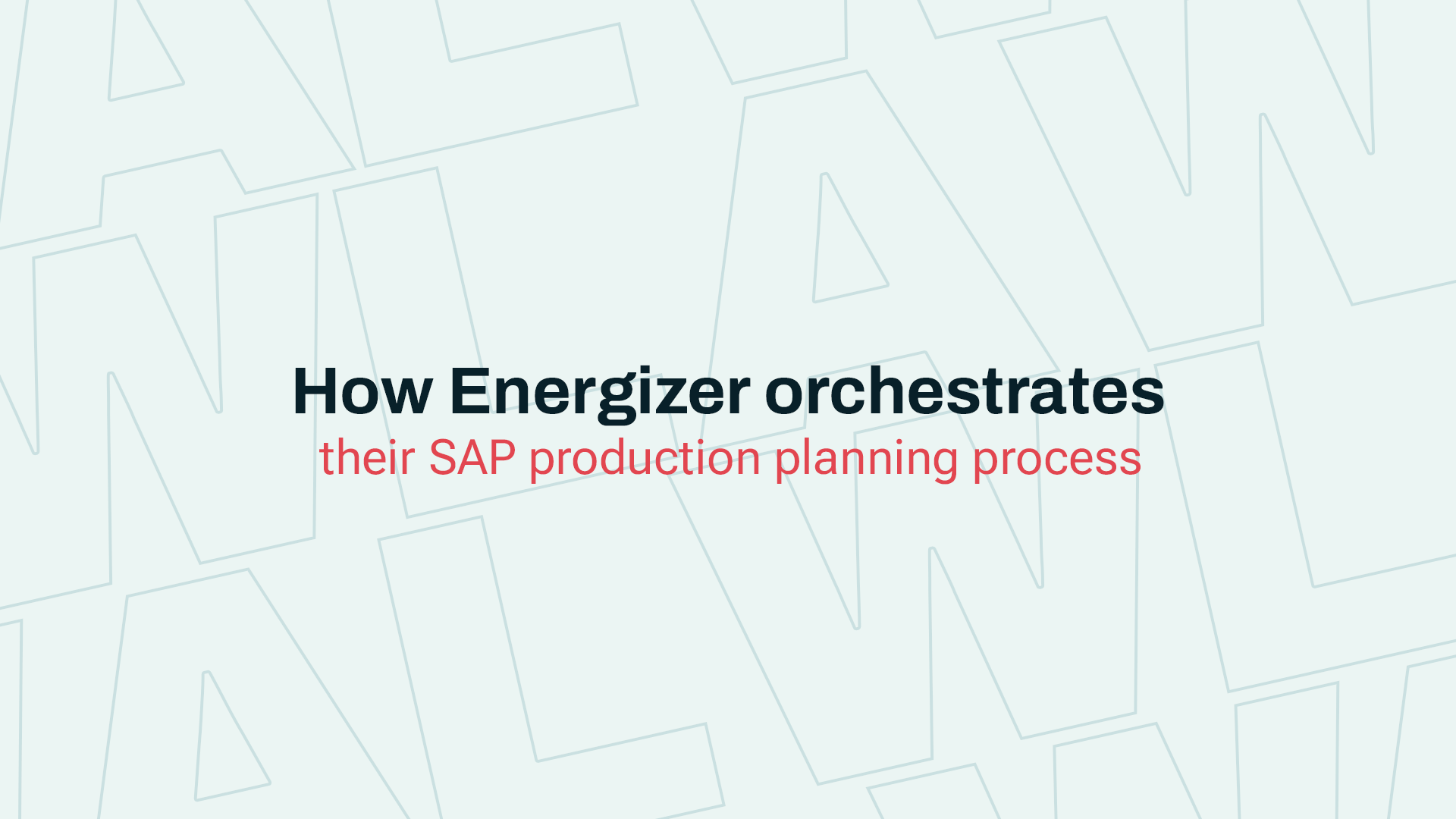 How Energizer orchestrates
their SAP production planning process